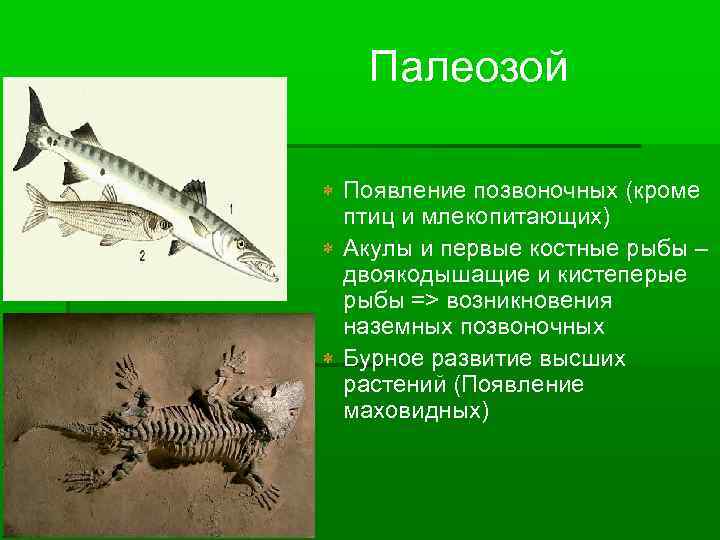 Палеозой

1

2

Появление позвоночных (кроме птиц и млекопитающих)

Акулы и первые костные рыбы – двоякодышащие и кистеперые рыбы => возникновения наземных позвоночных

Бурное развитие высших растений (Появление маховидных)